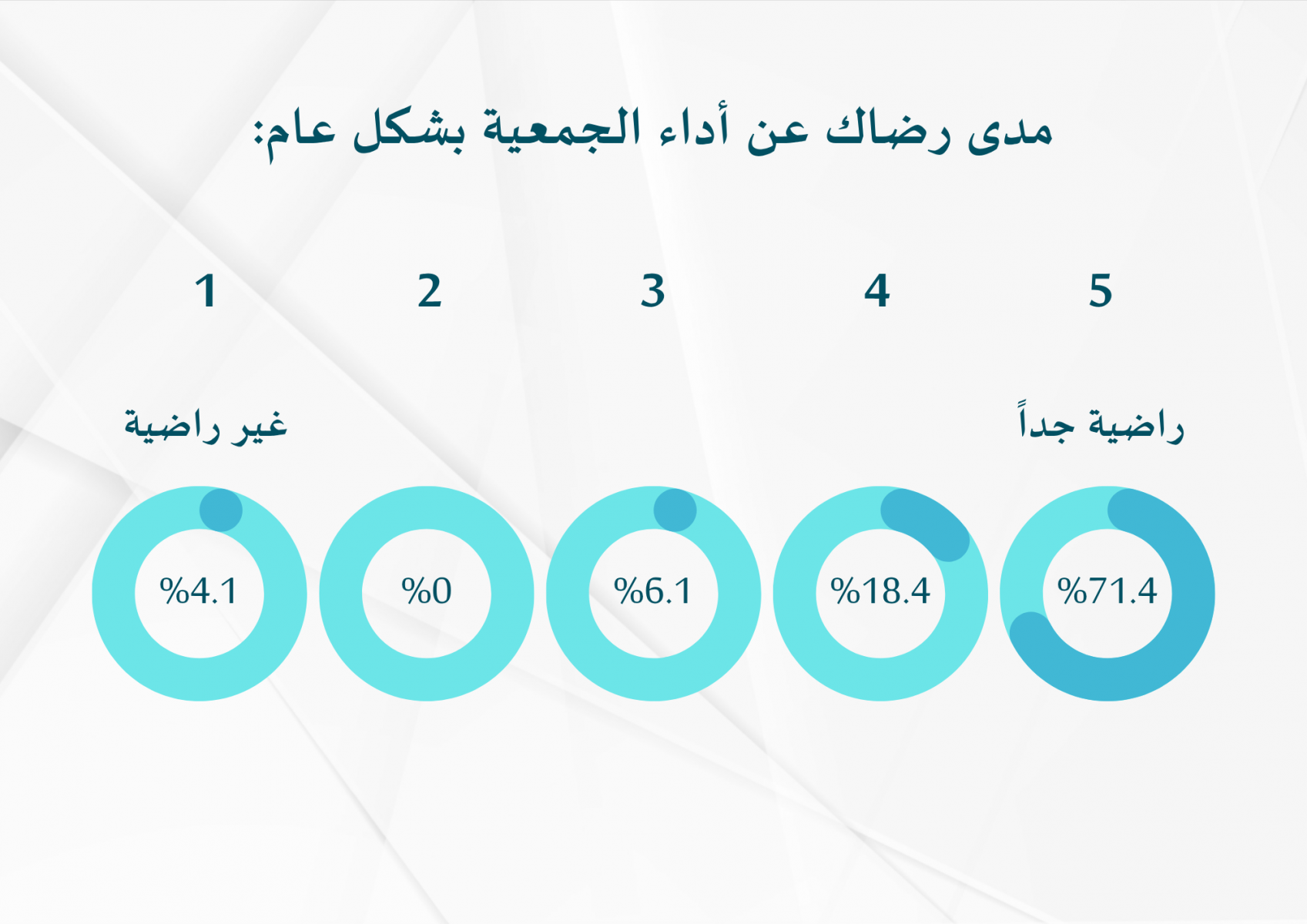 مدى رضاك عن أداء الجمعية بشكل عام:

5 4 3 2 1

راضية جداً

غير راضية

%71.4 %18.4 %6.1 %0 %4.1